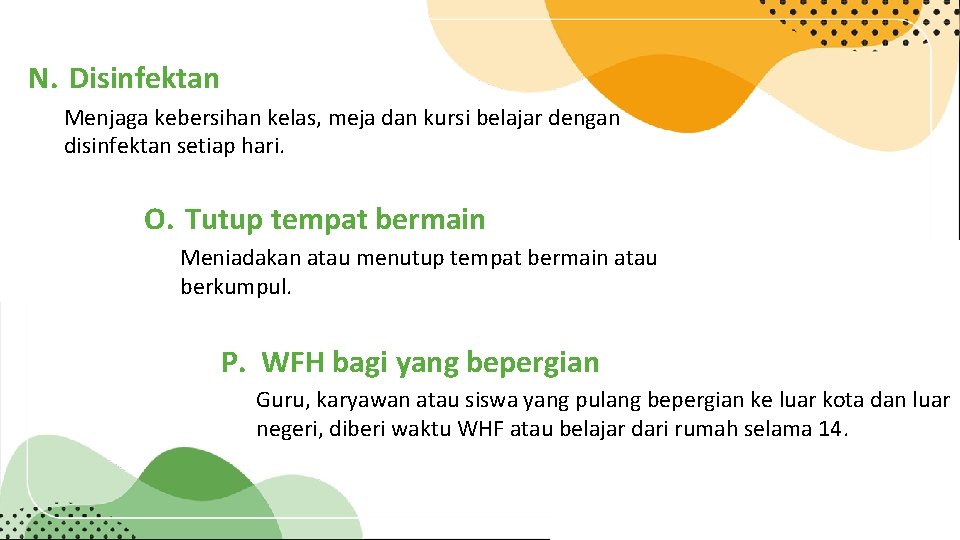 N. Disinfektan

Menjaga kebersihan kelas, meja dan kursi belajar dengan disinfektan setiap hari.

O. Tutup tempat bermain

Meniadakan atau menutup tempat bermain atau berkumpul.

P. WFH bagi yang bepergian

Guru, karyawan atau siswa yang pulang bepergian ke luar kota dan luar negeri, diberi waktu WHF atau belajar dari rumah selama 14.